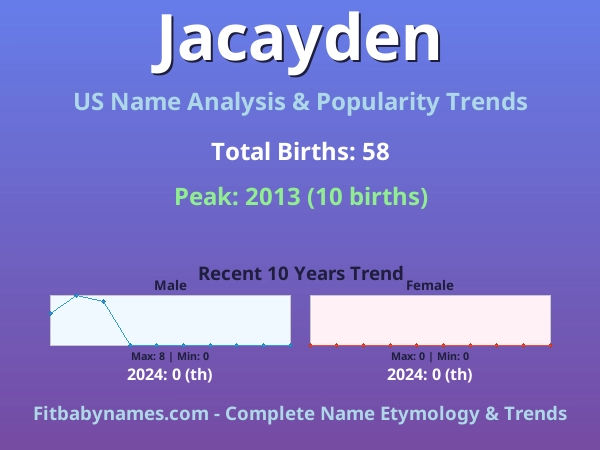 Jacayden

US Name Analysis & Popularity Trends

Total Births: 58

Peak: 2013 (10 births)

Recent 10 Years Trend

Male

Max: 8 | Min: 0

2024: 0 (th)

Female

Max: 0 | Min: 0

2024: 0 (th)

Fitbabynames.com - Complete Name Etymology & Trends